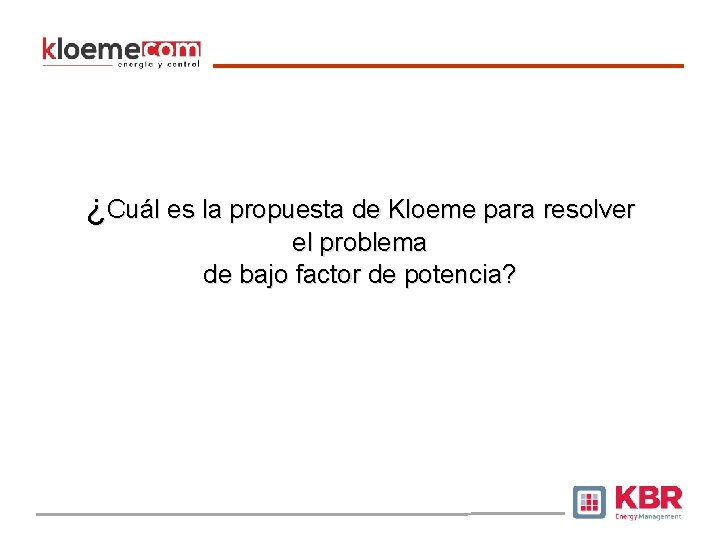 kloemecom
energía y control

¿Cuál es la propuesta de Kloeme para resolver el problema de bajo factor de potencia?

KBR
Energy Management